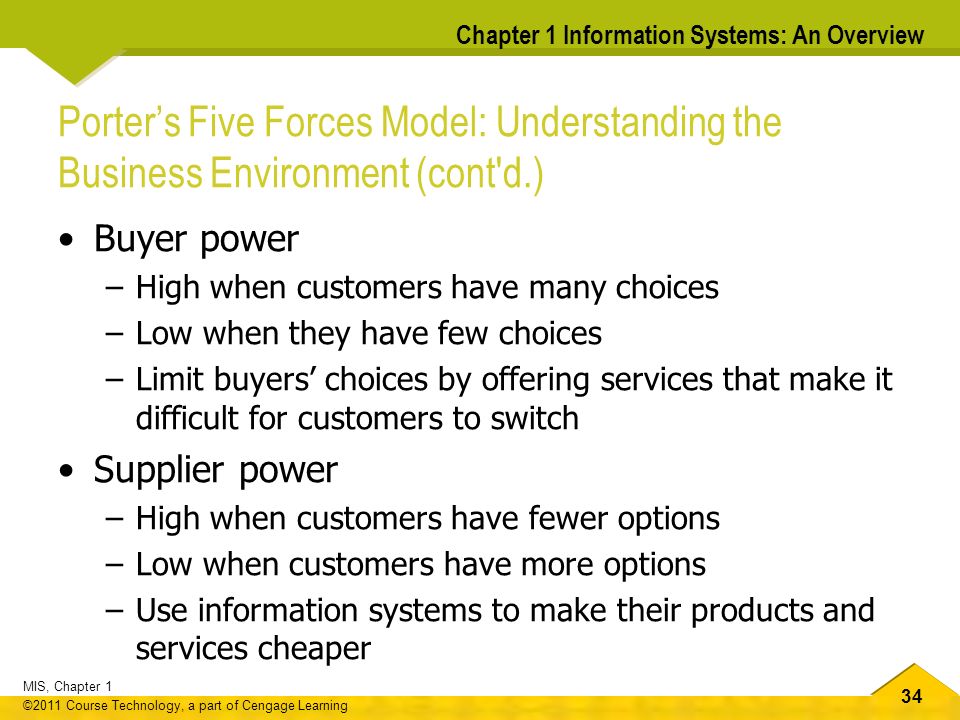 Chapter 1 Information Systems: An Overview

Porter's Five Forces Model: Understanding the Business Environment (cont'd.)

• Buyer power
– High when customers have many choices
– Low when they have few choices
– Limit buyers' choices by offering services that make it difficult for customers to switch

• Supplier power
– High when customers have fewer options
– Low when customers have more options
– Use information systems to make their products and services cheaper

MIS, Chapter 1
©2011 Course Technology, a part of Cengage Learning

34